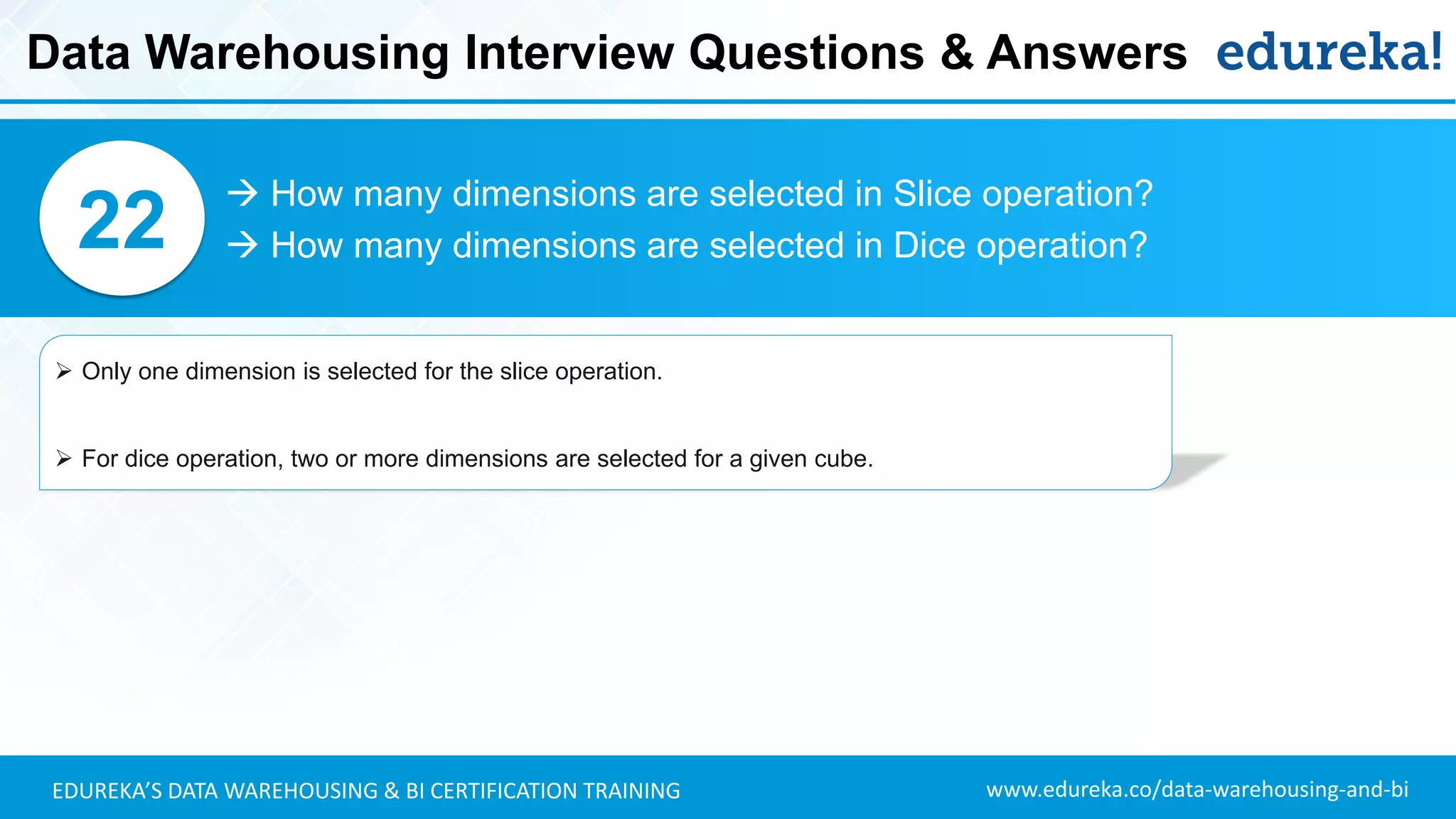 Data Warehousing Interview Questions & Answers edureka!

22

→ How many dimensions are selected in Slice operation?
→ How many dimensions are selected in Dice operation?

➢ Only one dimension is selected for the slice operation.

➢ For dice operation, two or more dimensions are selected for a given cube.

EDUREKA'S DATA WAREHOUSING & BI CERTIFICATION TRAINING www.edureka.co/data-warehousing-and-bi